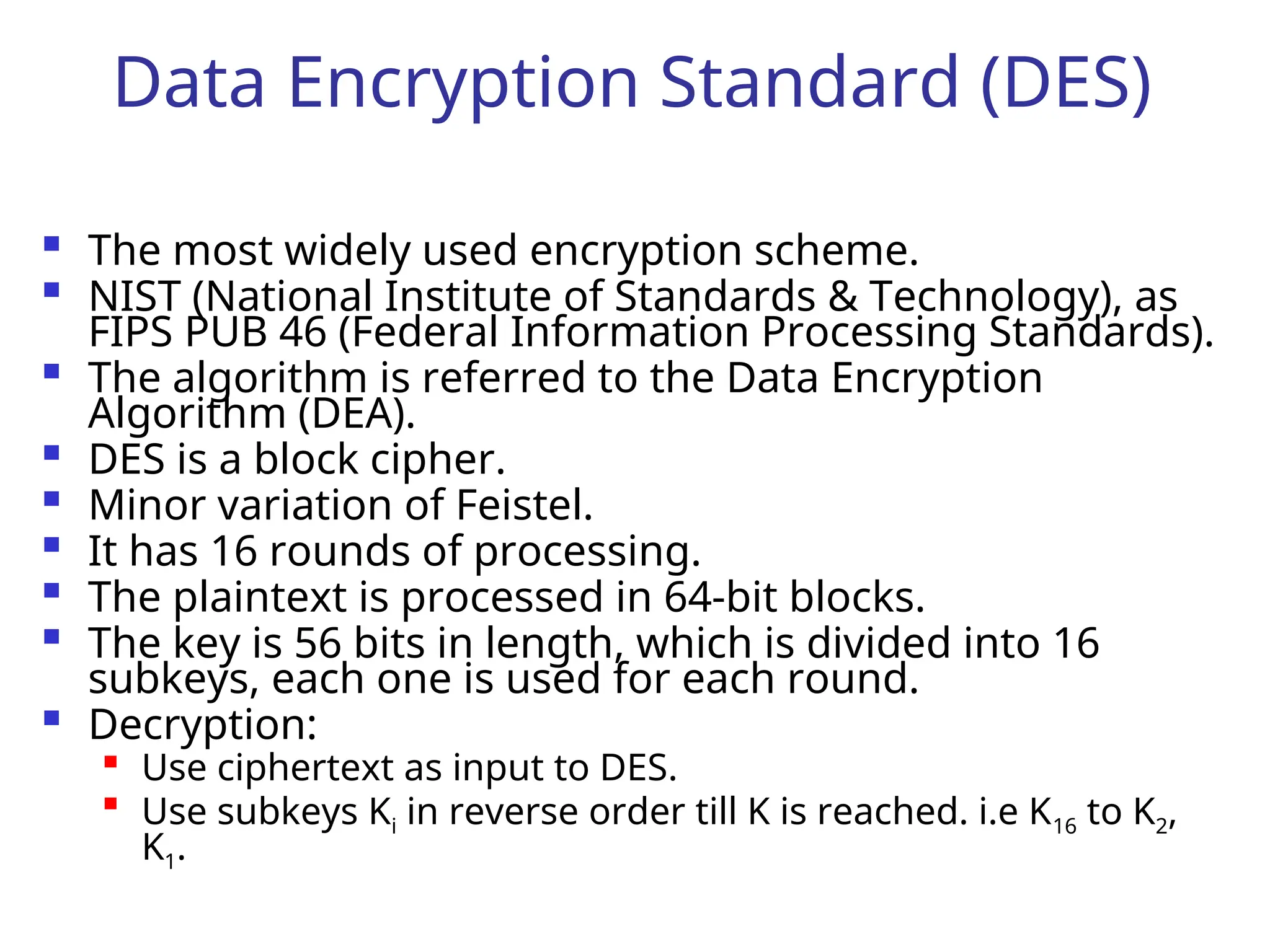 Data Encryption Standard (DES)

- The most widely used encryption scheme.
- NIST (National Institute of Standards & Technology), as FIPS PUB 46 (Federal Information Processing Standards).
- The algorithm is referred to the Data Encryption Algorithm (DEA).
- DES is a block cipher.
- Minor variation of Feistel.
- It has 16 rounds of processing.
- The plaintext is processed in 64-bit blocks.
- The key is 56 bits in length, which is divided into 16 subkeys, each one is used for each round.
- Decryption:
  - Use ciphertext as input to DES.
  - Use subkeys $K_i$ in reverse order till K is reached. i.e $K_{16}$ to $K_2$, $K_1$.